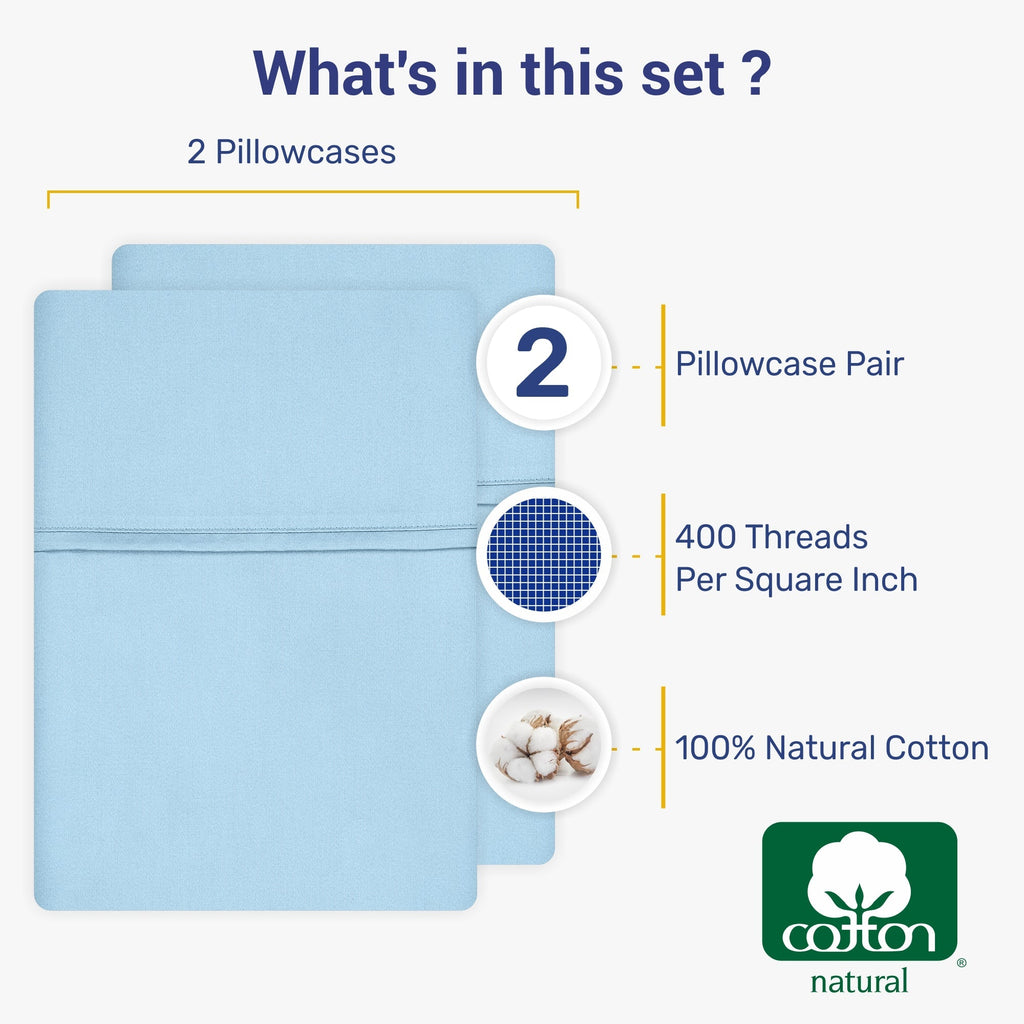 What's in this set ?

2 Pillowcases

2

Pillowcase Pair

400 Threads
Per Square Inch

100% Natural Cotton

cotton
natural ®